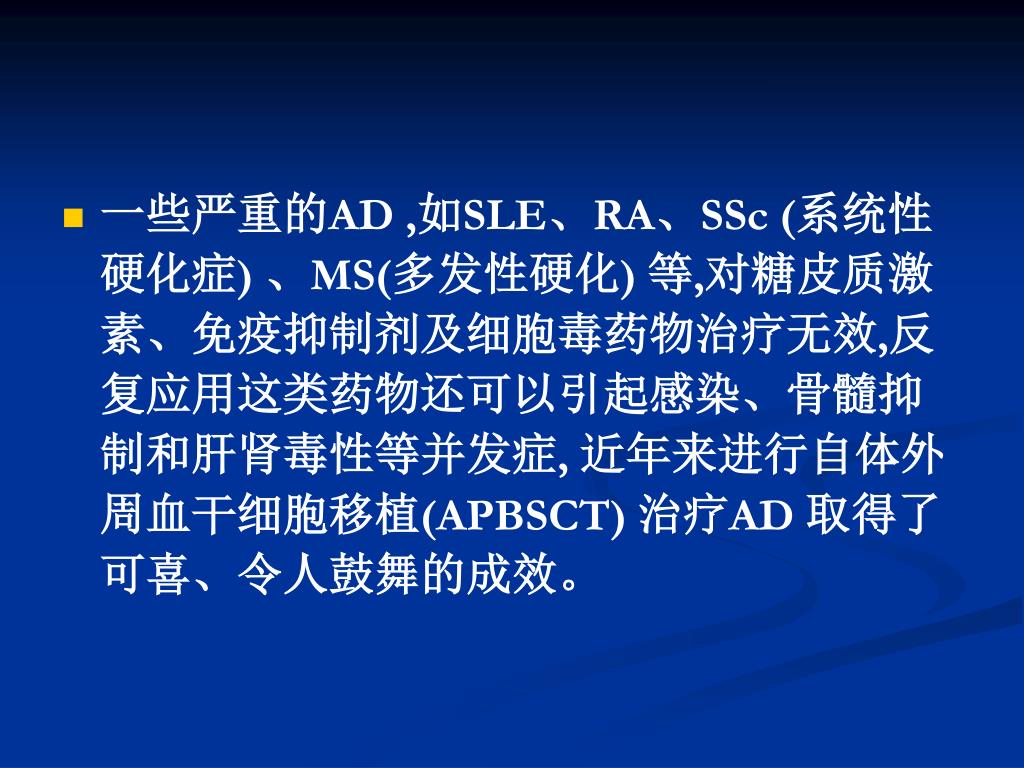 一些严重的AD ,如SLE、RA、SSc (系统性硬化症) 、MS(多发性硬化) 等,对糖皮质激素、免疫抑制剂及细胞毒药物治疗无效,反复应用这类药物还可以引起感染、骨髓抑制和肝肾毒性等并发症, 近年来进行自体外周血干细胞移植(APBSCT) 治疗AD 取得了可喜、令人鼓舞的成效。